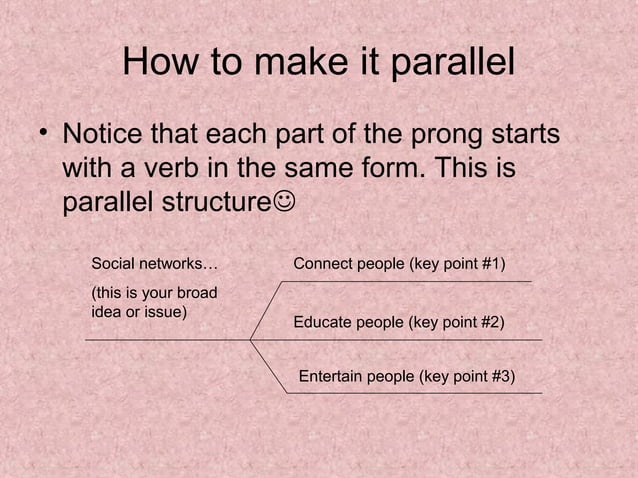 How to make it parallel

• Notice that each part of the prong starts with a verb in the same form. This is parallel structure☺

Social networks…

(this is your broad idea or issue)

Connect people (key point #1)

Educate people (key point #2)

Entertain people (key point #3)